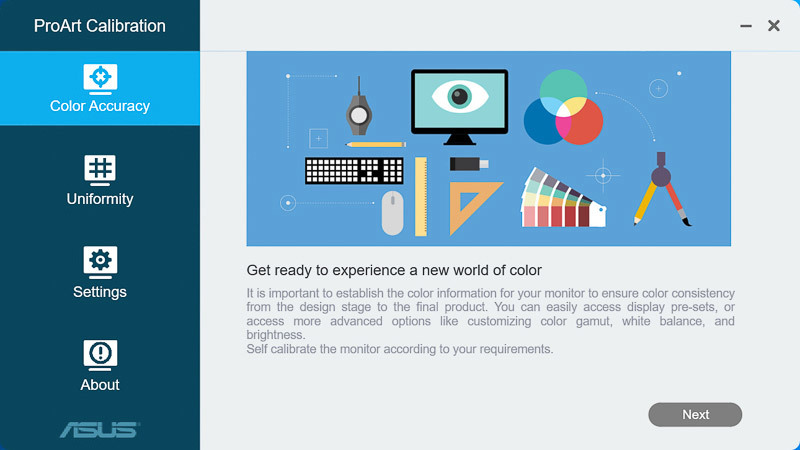 ProArt Calibration

Color Accuracy

Uniformity

Settings

About

ASUS

Get ready to experience a new world of color

It is important to establish the color information for your monitor to ensure color consistency from the design stage to the final product. You can easily access display pre-sets, or access more advanced options like customizing color gamut, white balance, and brightness.
Self calibrate the monitor according to your requirements.

Next